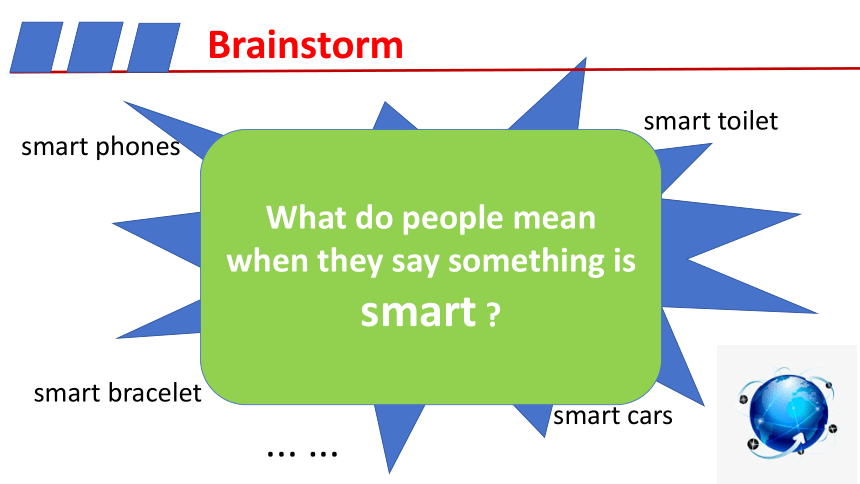 Brainstorm

smart phones

smart toilet

What do people mean when they say something is smart ?

smart bracelet

smart cars

… …